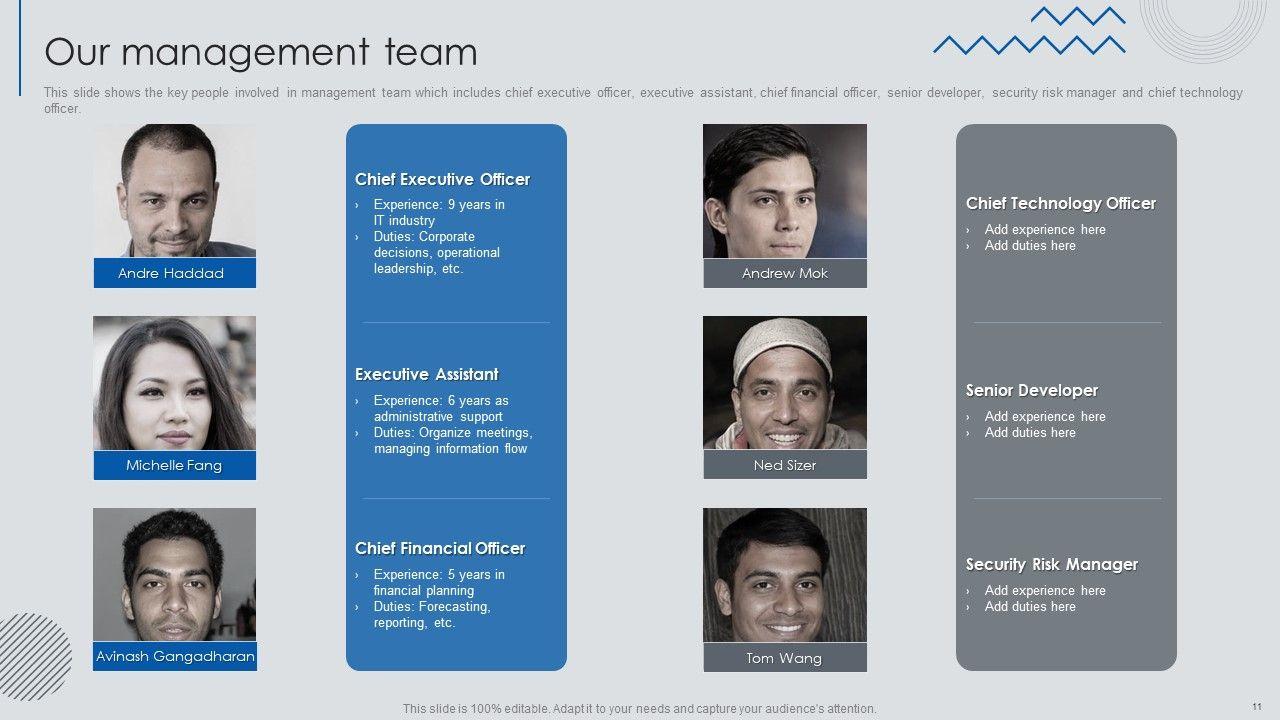 Our management team

This slide shows the key people involved in management team which includes chief executive officer, executive assistant, chief financial officer, senior developer, security risk manager and chief technology officer.

Andre Haddad

Michelle Fang

Avinash Gangadharan

Chief Executive Officer
› Experience: 9 years in IT industry
› Duties: Corporate decisions, operational leadership, etc.

Executive Assistant
› Experience: 6 years as administrative support
› Duties: Organize meetings, managing information flow

Chief Financial Officer
› Experience: 5 years in financial planning
› Duties: Forecasting, reporting, etc.

Andrew Mok

Ned Sizer

Tom Wang

Chief Technology Officer
› Add experience here
› Add duties here

Senior Developer
› Add experience here
› Add duties here

Security Risk Manager
› Add experience here
› Add duties here

This slide is 100% editable. Adapt it to your needs and capture your audience's attention.

11